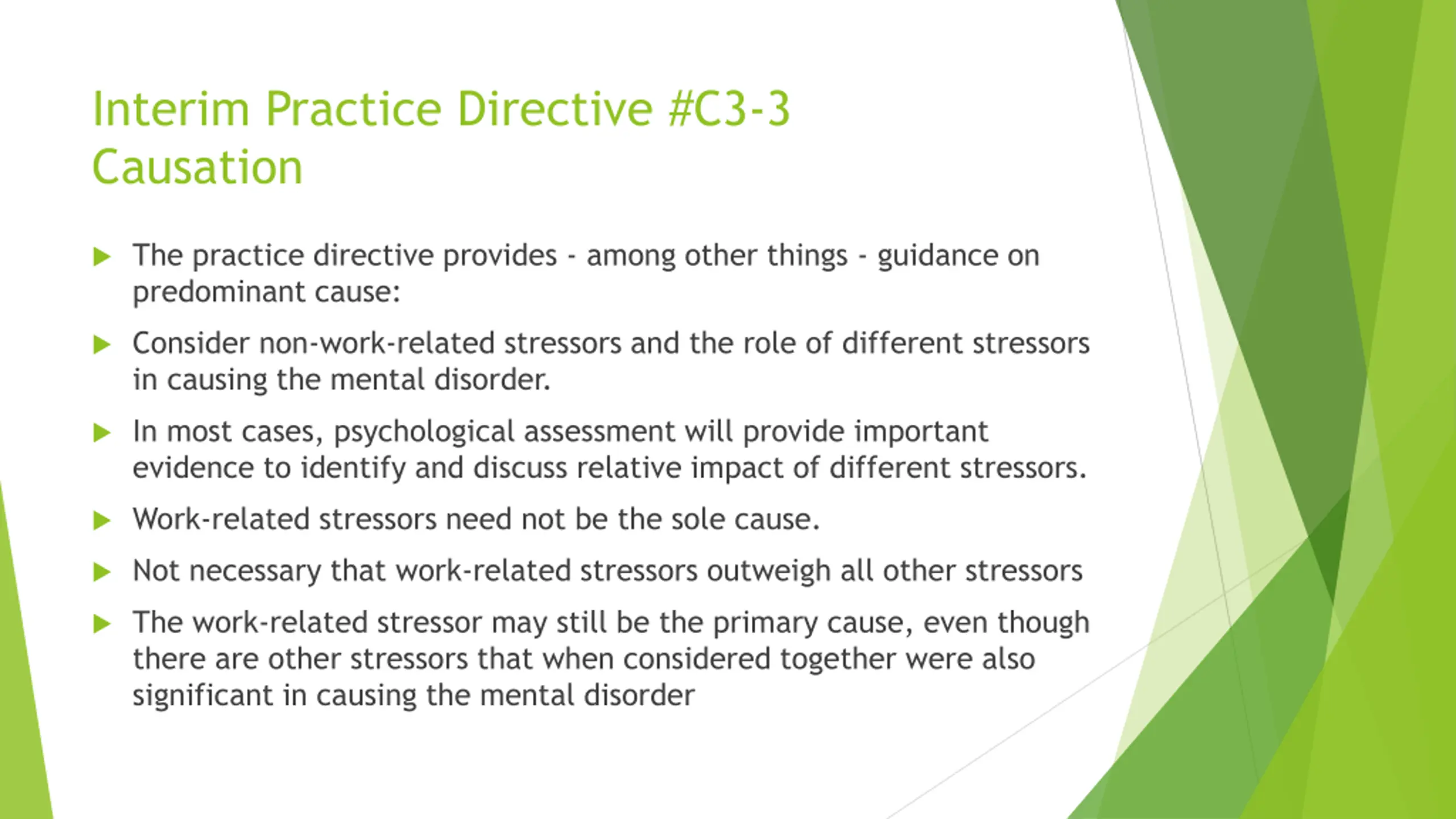 Interim Practice Directive #C3-3
Causation

▶ The practice directive provides - among other things - guidance on predominant cause:

▶ Consider non-work-related stressors and the role of different stressors in causing the mental disorder.

▶ In most cases, psychological assessment will provide important evidence to identify and discuss relative impact of different stressors.

▶ Work-related stressors need not be the sole cause.

▶ Not necessary that work-related stressors outweigh all other stressors

▶ The work-related stressor may still be the primary cause, even though there are other stressors that when considered together were also significant in causing the mental disorder